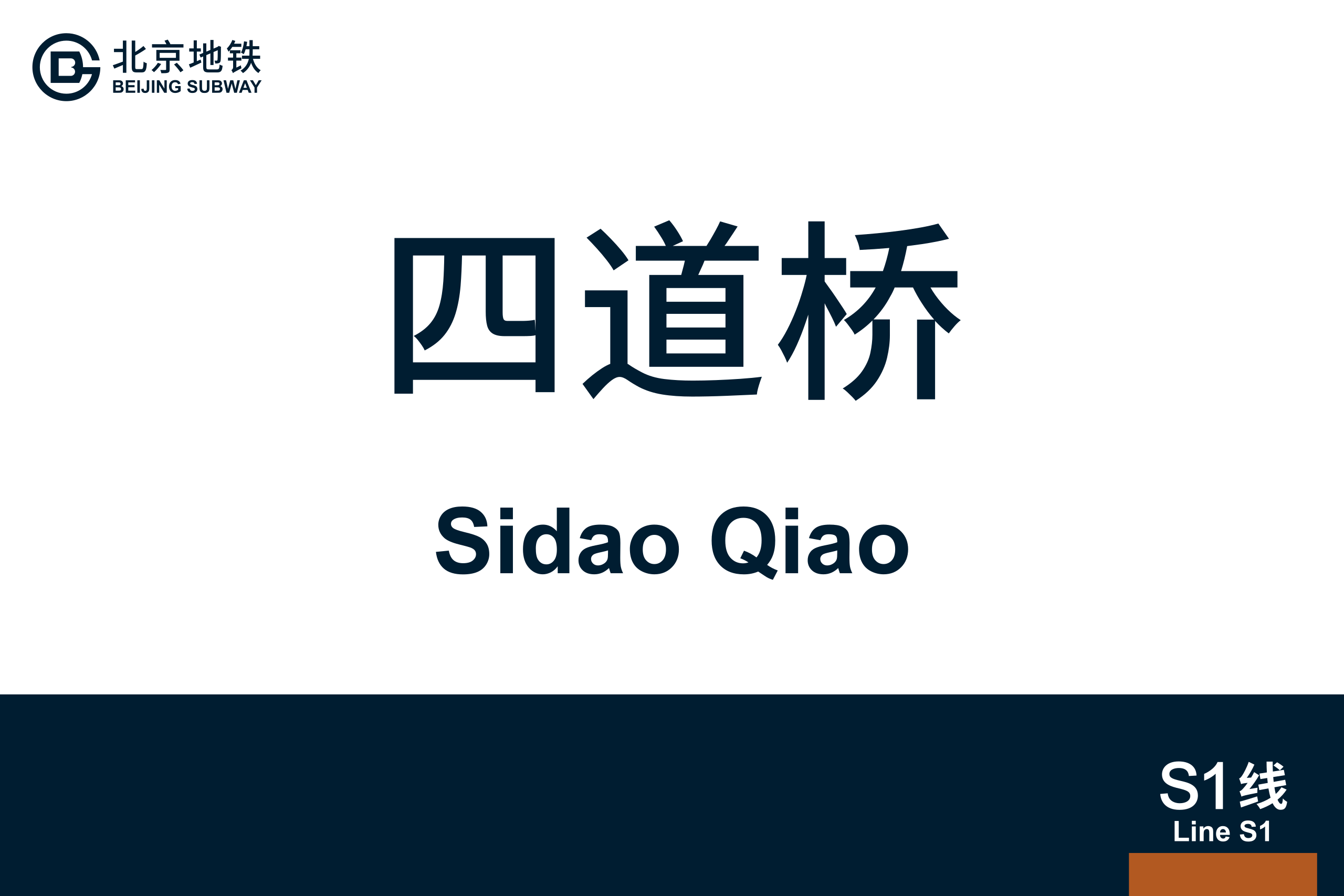 北京地铁
BEIJING SUBWAY

四道桥

Sidao Qiao

S1线
Line S1